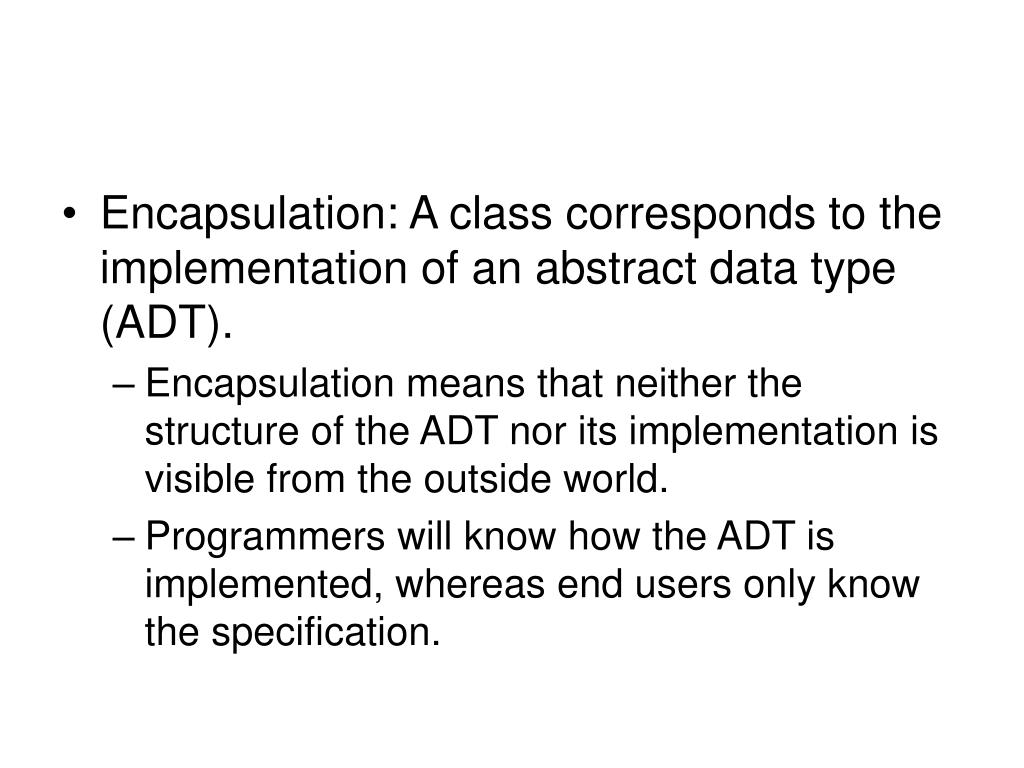 • Encapsulation: A class corresponds to the implementation of an abstract data type (ADT).

– Encapsulation means that neither the structure of the ADT nor its implementation is visible from the outside world.

– Programmers will know how the ADT is implemented, whereas end users only know the specification.